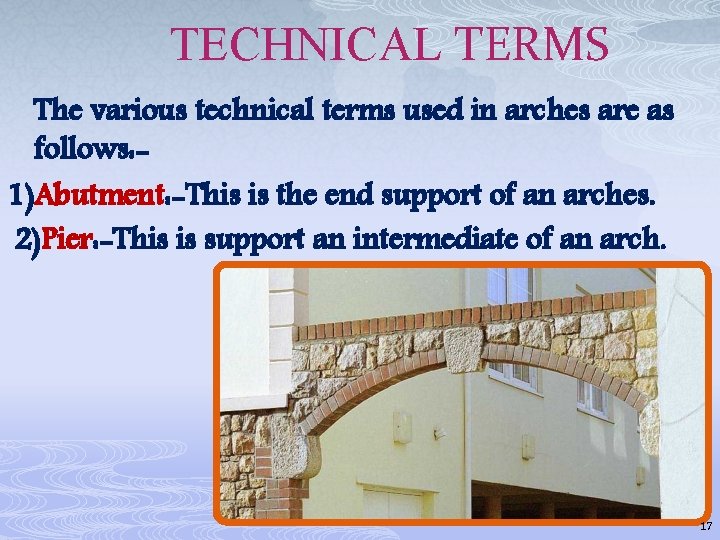 TECHNICAL TERMS

The various technical terms used in arches are as follows:-

1)Abutment:-This is the end support of an arches.

2)Pier:-This is support an intermediate of an arch.

17